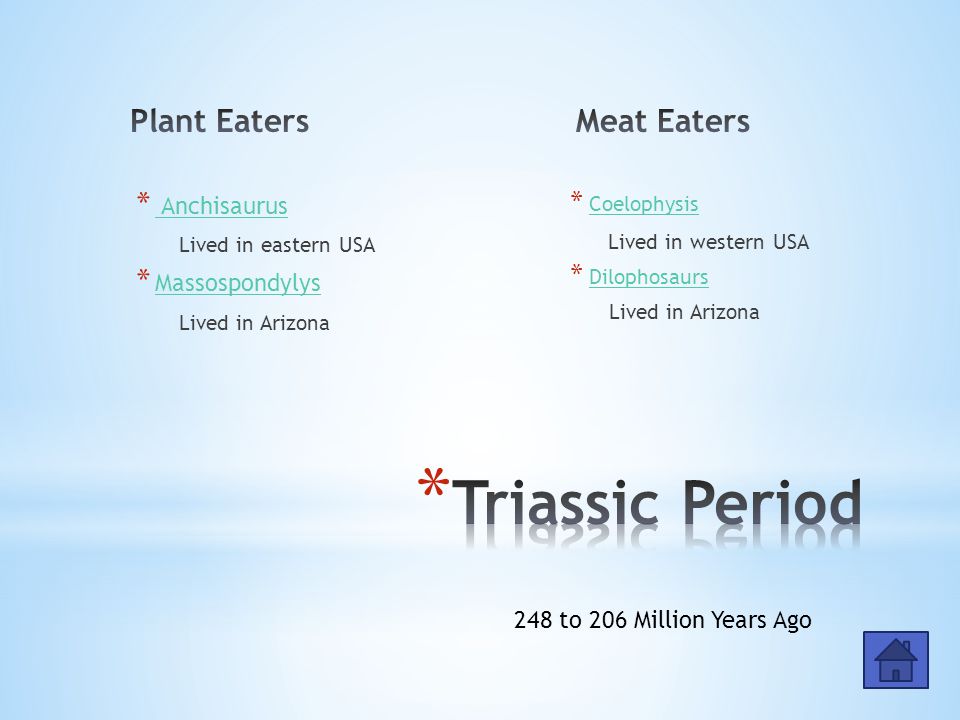 Plant Eaters

* Anchisaurus

Lived in eastern USA

* Massospondylys

Lived in Arizona

Meat Eaters

* Coelophysis

Lived in western USA

* Dilophosaurs

Lived in Arizona

*Triassic Period

248 to 206 Million Years Ago